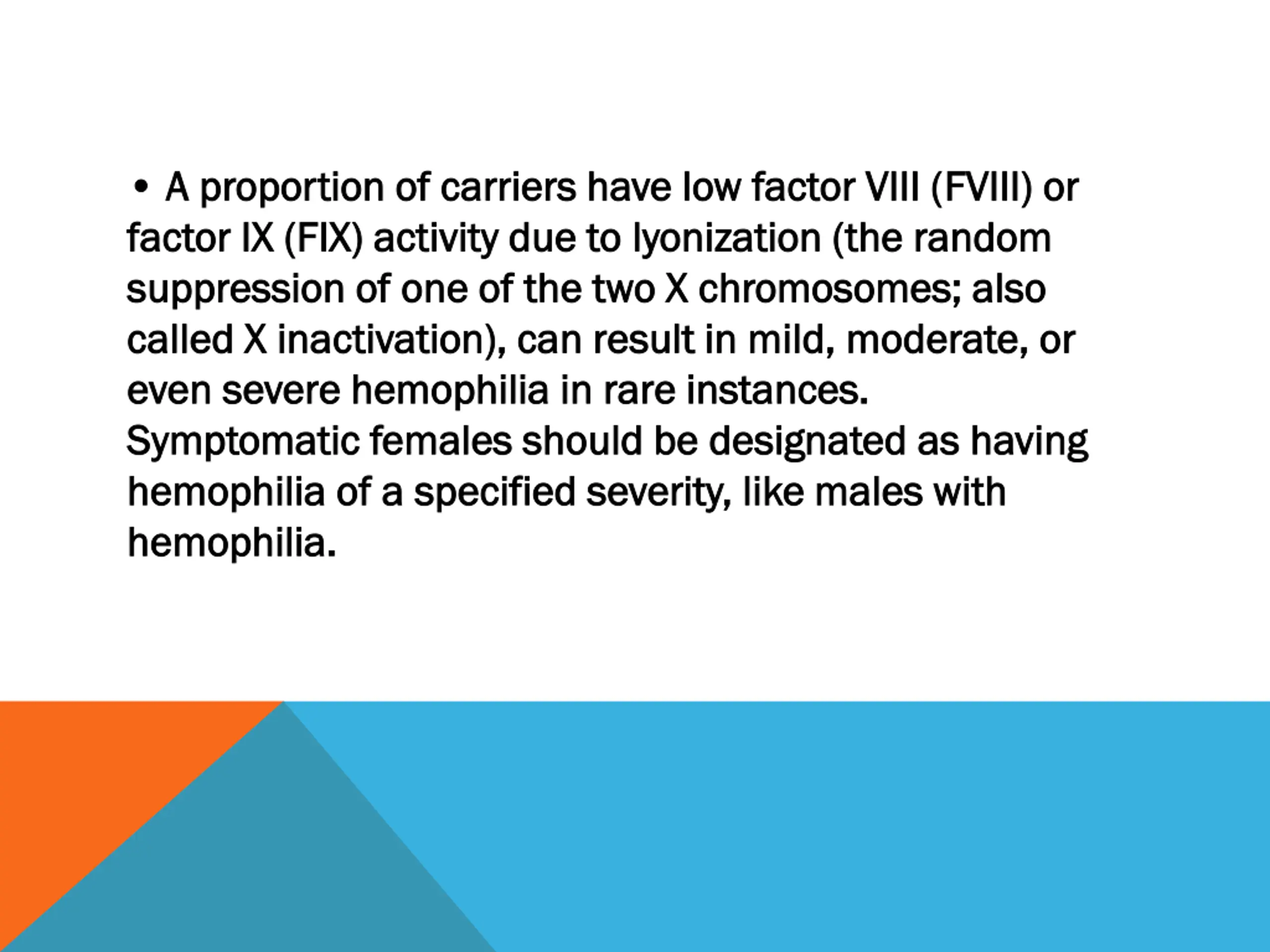 • A proportion of carriers have low factor VIII (FVIII) or factor IX (FIX) activity due to lyonization (the random suppression of one of the two X chromosomes; also called X inactivation), can result in mild, moderate, or even severe hemophilia in rare instances. Symptomatic females should be designated as having hemophilia of a specified severity, like males with hemophilia.